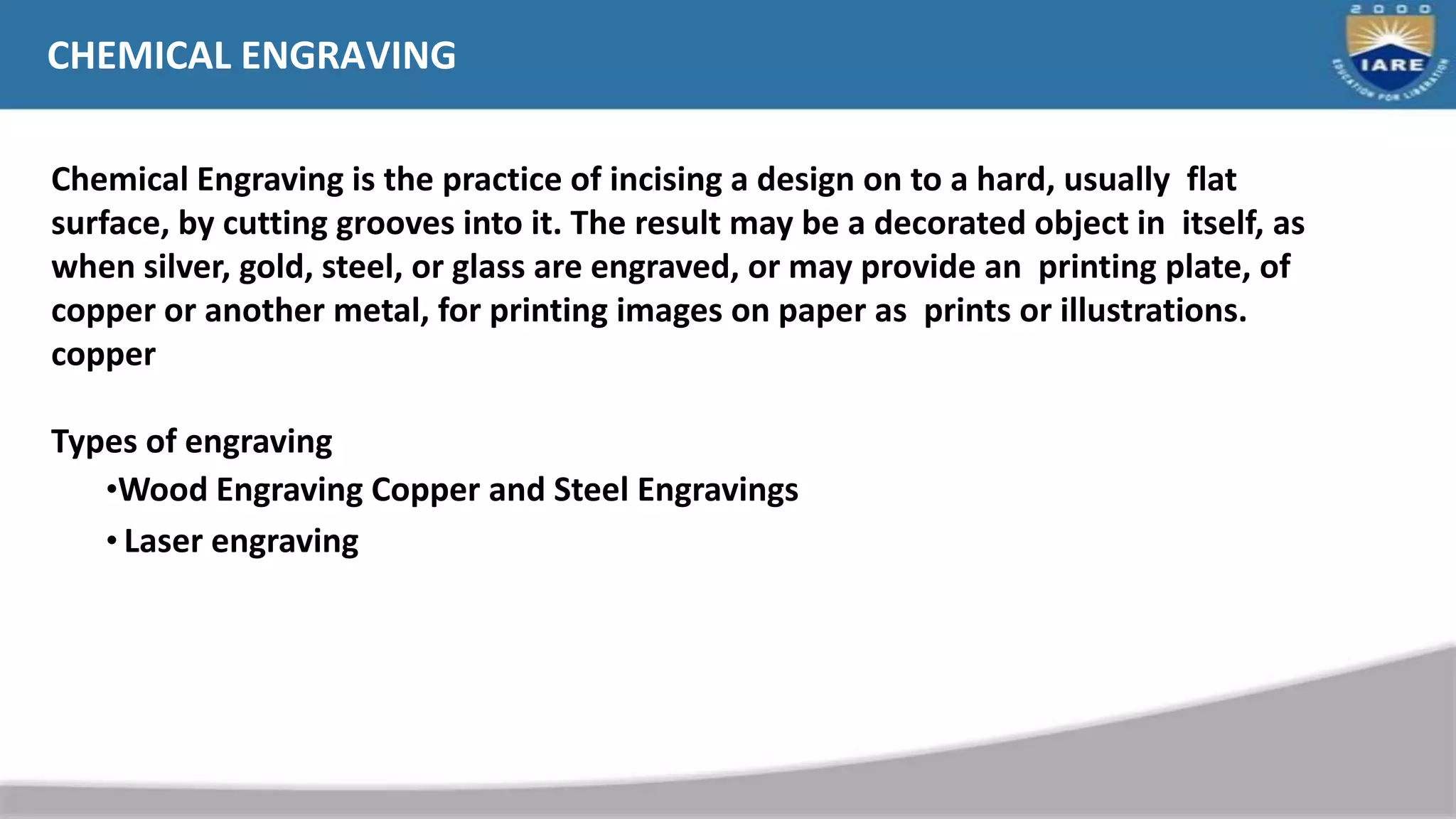 CHEMICAL ENGRAVING

2000
IARE
EDUCATION FOR LIBERATION

Chemical Engraving is the practice of incising a design on to a hard, usually flat surface, by cutting grooves into it. The result may be a decorated object in itself, as when silver, gold, steel, or glass are engraved, or may provide an printing plate, of copper or another metal, for printing images on paper as prints or illustrations. copper

Types of engraving
•Wood Engraving Copper and Steel Engravings
• Laser engraving